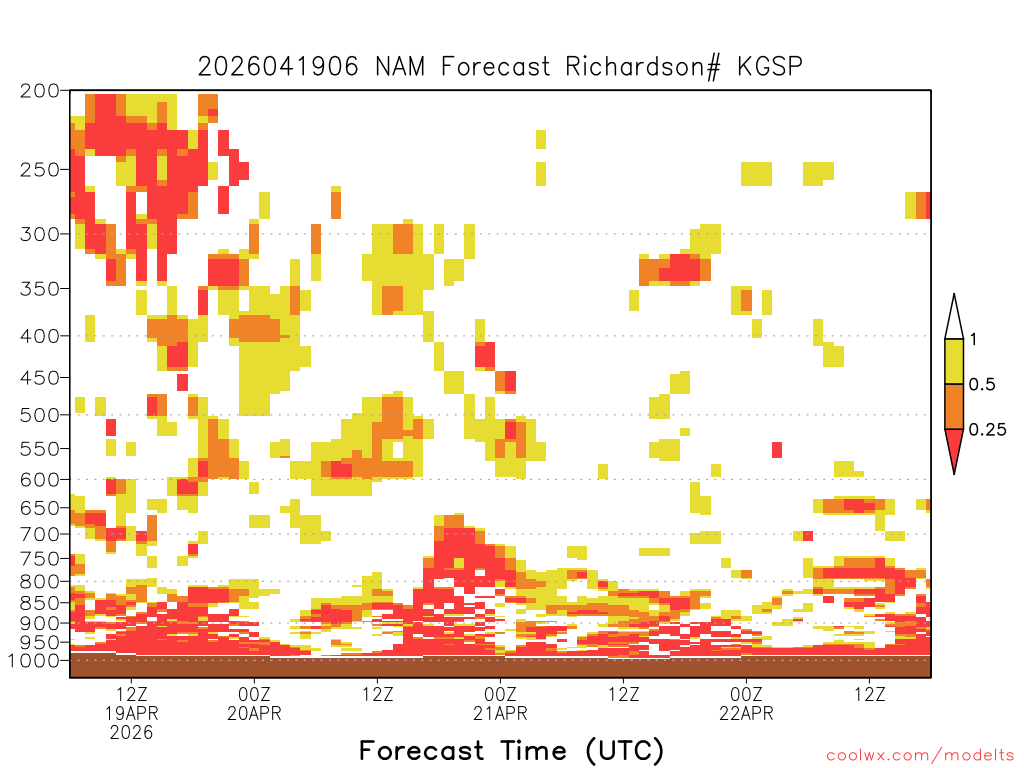 2026041906 NAM Forecast Richardson# KGSP

200
250
300
350
400
450
500
550
600
650
700
750
800
850
900
950
1000

1
0.5
0.25

12Z
19APR
2026

00Z
20APR

12Z

00Z
21APR

12Z

00Z
22APR

12Z

Forecast Time (UTC)

coolwx.com/modelts